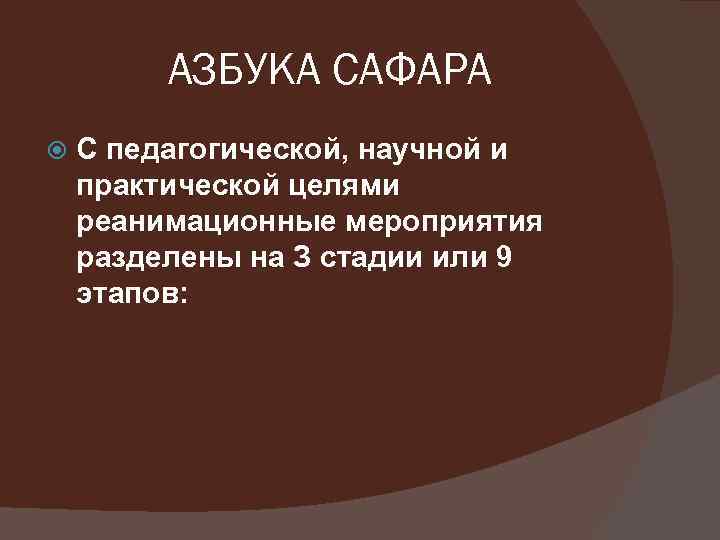 АЗБУКА САФАРА

С педагогической, научной и практической целями реанимационные мероприятия разделены на 3 стадии или 9 этапов: